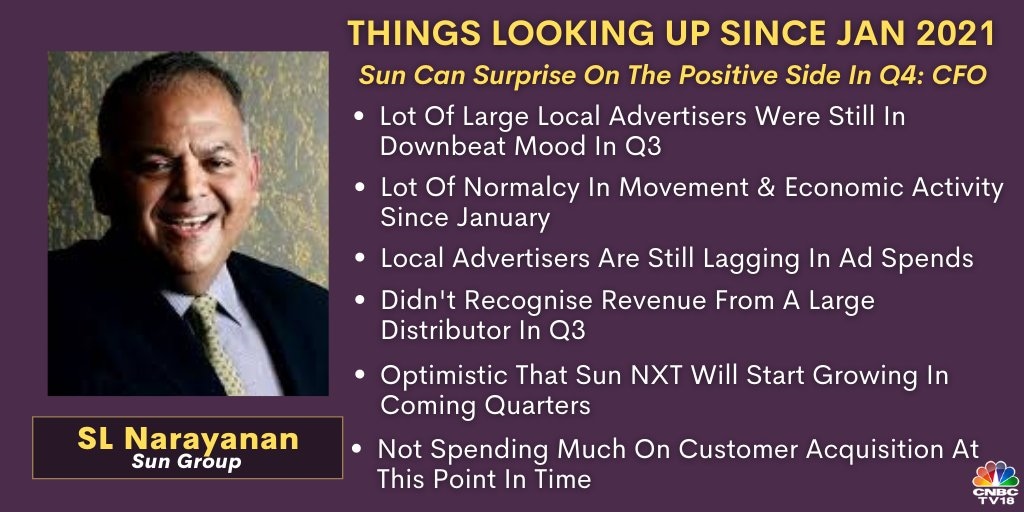 THINGS LOOKING UP SINCE JAN 2021

Sun Can Surprise On The Positive Side In Q4: CFO

• Lot Of Large Local Advertisers Were Still In Downbeat Mood In Q3

• Lot Of Normalcy In Movement & Economic Activity Since January

• Local Advertisers Are Still Lagging In Ad Spends

• Didn't Recognise Revenue From A Large Distributor In Q3

• Optimistic That Sun NXT Will Start Growing In Coming Quarters

• Not Spending Much On Customer Acquisition At This Point In Time

SL Narayanan
Sun Group

CNBC TV18